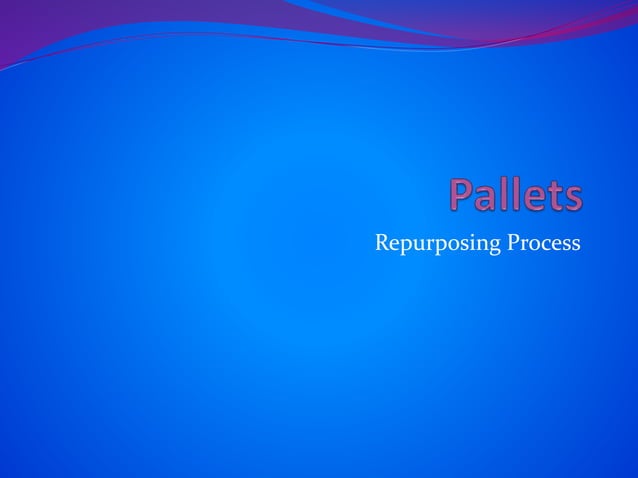 Pallets

Repurposing Process